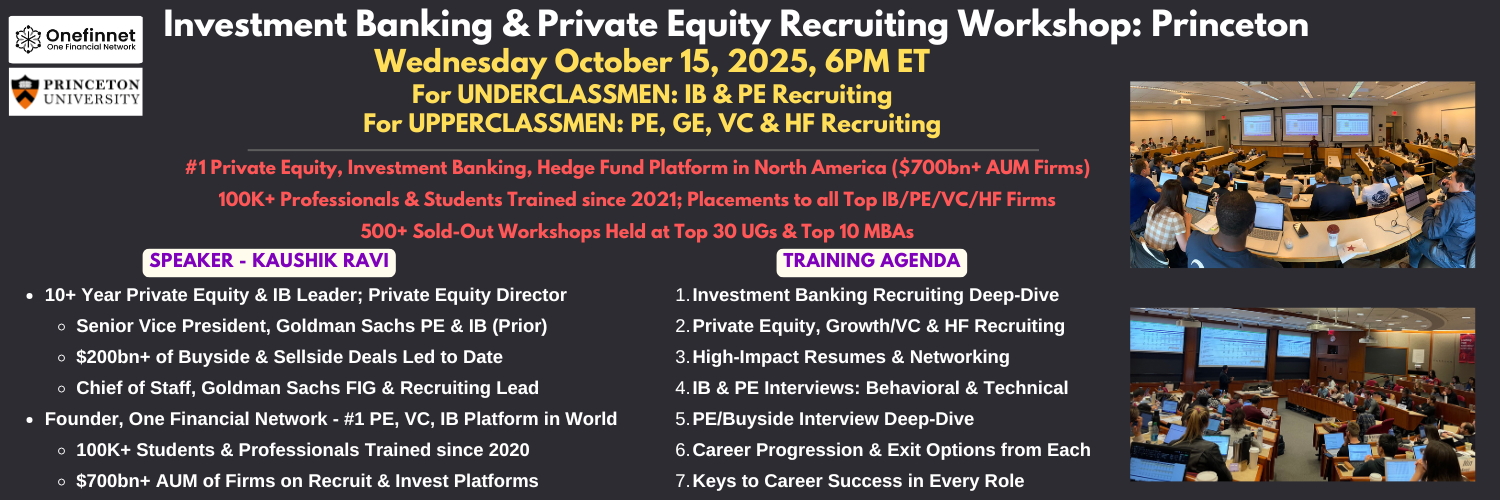 Onefinnet
One Financial Network

PRINCETON UNIVERSITY

Investment Banking & Private Equity Recruiting Workshop: Princeton
Wednesday October 15, 2025, 6PM ET
For UNDERCLASSMEN: IB & PE Recruiting
For UPPERCLASSMEN: PE, GE, VC & HF Recruiting

#1 Private Equity, Investment Banking, Hedge Fund Platform in North America ($700bn+ AUM Firms)
100K+ Professionals & Students Trained since 2021; Placements to all Top IB/PE/VC/HF Firms
500+ Sold-Out Workshops Held at Top 30 UGs & Top 10 MBAs

SPEAKER - KAUSHIK RAVI

- 10+ Year Private Equity & IB Leader; Private Equity Director
  - Senior Vice President, Goldman Sachs PE & IB (Prior)
  - $200bn+ of Buyside & Sellside Deals Led to Date
  - Chief of Staff, Goldman Sachs FIG & Recruiting Lead
- Founder, One Financial Network - #1 PE, VC, IB Platform in World
  - 100K+ Students & Professionals Trained since 2020
  - $700bn+ AUM of Firms on Recruit & Invest Platforms

TRAINING AGENDA

1. Investment Banking Recruiting Deep-Dive
2. Private Equity, Growth/VC & HF Recruiting
3. High-Impact Resumes & Networking
4. IB & PE Interviews: Behavioral & Technical
5. PE/Buyside Interview Deep-Dive
6. Career Progression & Exit Options from Each
7. Keys to Career Success in Every Role